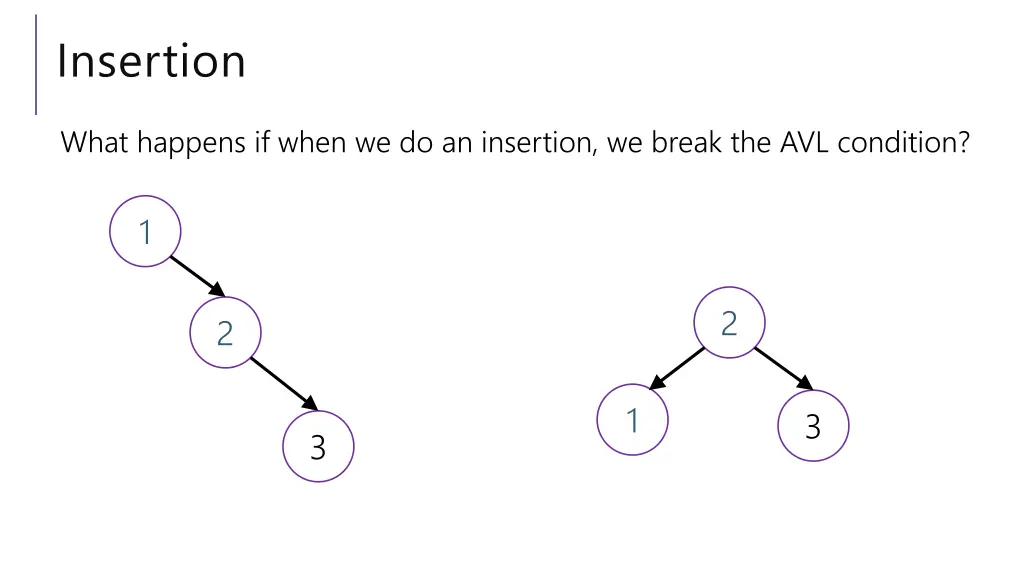 Insertion

What happens if when we do an insertion, we break the AVL condition?

1

2

3

2

1

3